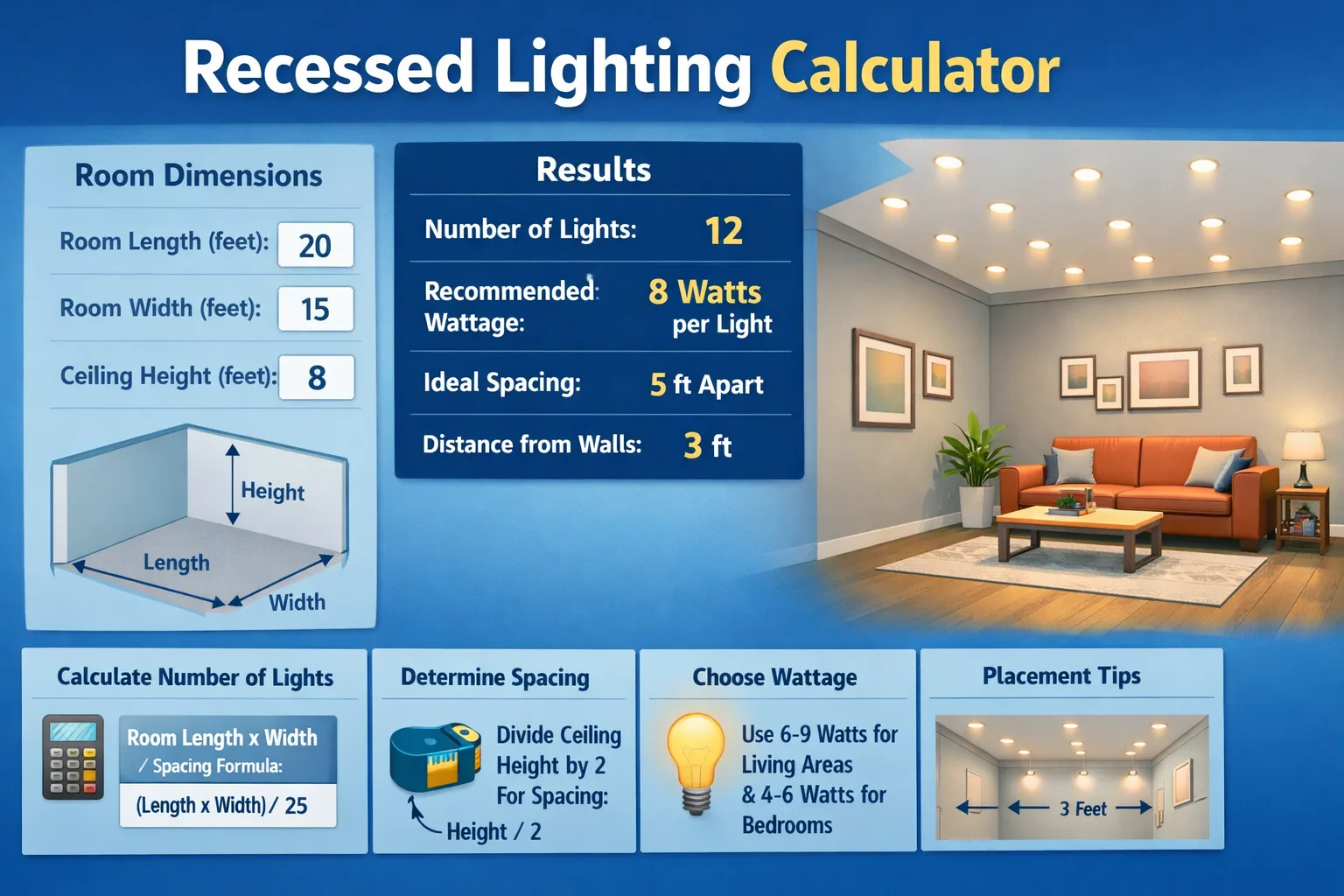 Recessed Lighting Calculator

Room Dimensions

Room Length (feet): 20

Room Width (feet): 15

Ceiling Height (feet): 8

Height

Length

Width

Results

Number of Lights: 12

Recommended Wattage: 8 Watts per Light

Ideal Spacing: 5 ft Apart

Distance from Walls: 3 ft

Calculate Number of Lights

Room Length x Width / Spacing Formula:

(Length x Width) / 25

Determine Spacing

Divide Ceiling Height by 2 For Spacing:

Height / 2

Choose Wattage

Use 6-9 Watts for Living Areas & 4-6 Watts for Bedrooms

Placement Tips

3 Feet